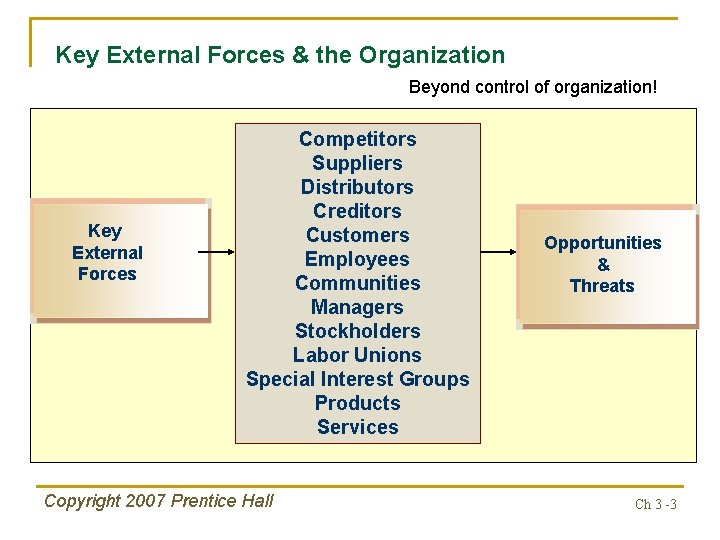 Key External Forces & the Organization

Beyond control of organization!

Key External Forces

Competitors
Suppliers
Distributors
Creditors
Customers
Employees
Communities
Managers
Stockholders
Labor Unions
Special Interest Groups
Products
Services

Opportunities & Threats

Copyright 2007 Prentice Hall

Ch 3 -3